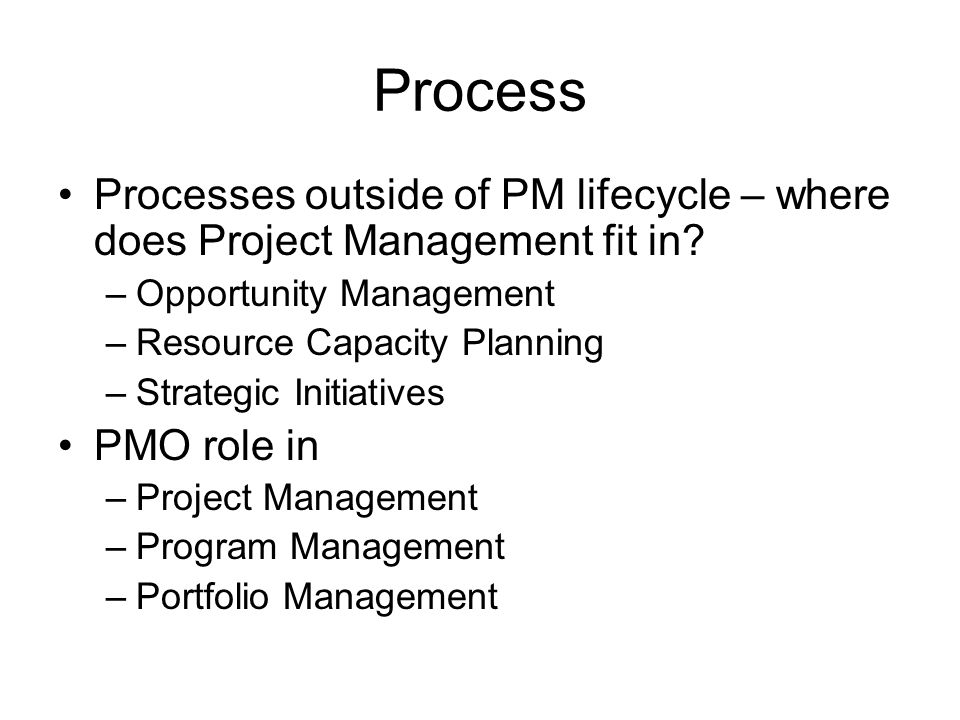 Process

• Processes outside of PM lifecycle – where does Project Management fit in?
– Opportunity Management
– Resource Capacity Planning
– Strategic Initiatives

• PMO role in
– Project Management
– Program Management
– Portfolio Management